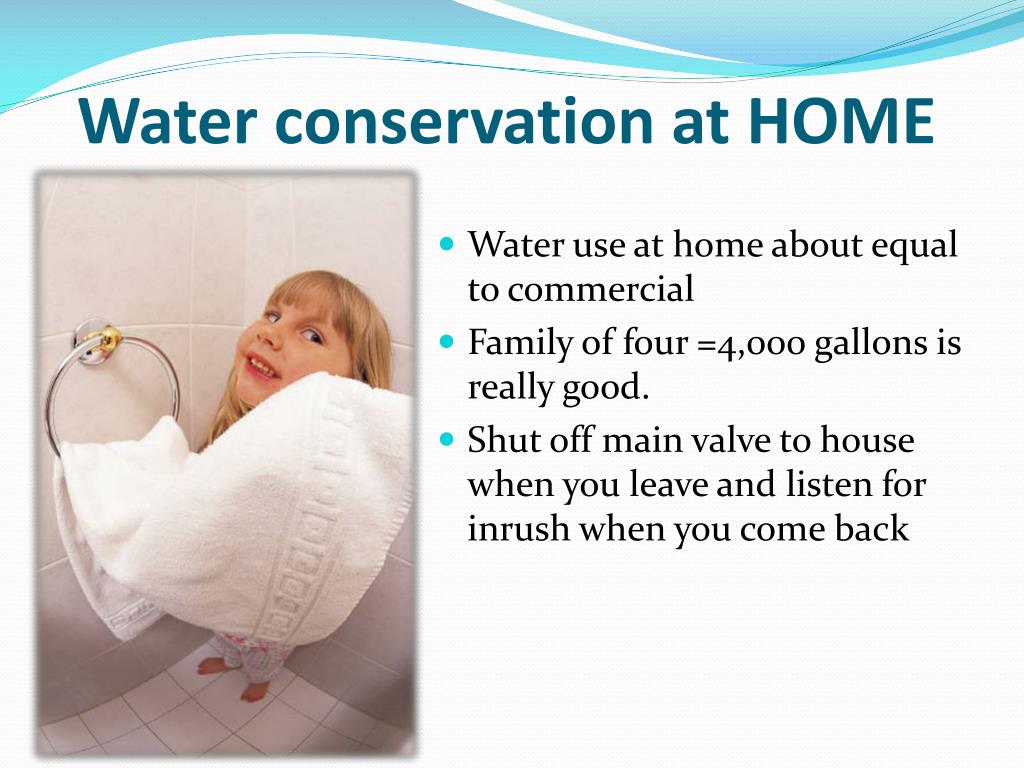 Water conservation at HOME

- Water use at home about equal to commercial
- Family of four =4,000 gallons is really good.
- Shut off main valve to house when you leave and listen for inrush when you come back